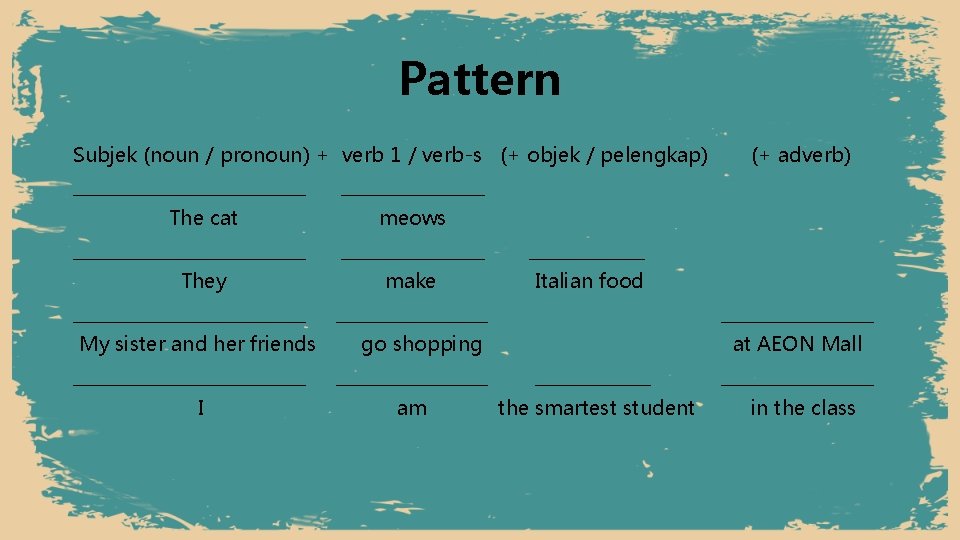 Pattern

| Subjek (noun / pronoun) + | verb 1 / verb-s | (+ objek / pelengkap) | (+ adverb) |
|---|---|---|---|
| The cat | meows | | |
| They | make | Italian food | |
| My sister and her friends | go shopping | | at AEON Mall |
| I | am | the smartest student | in the class |